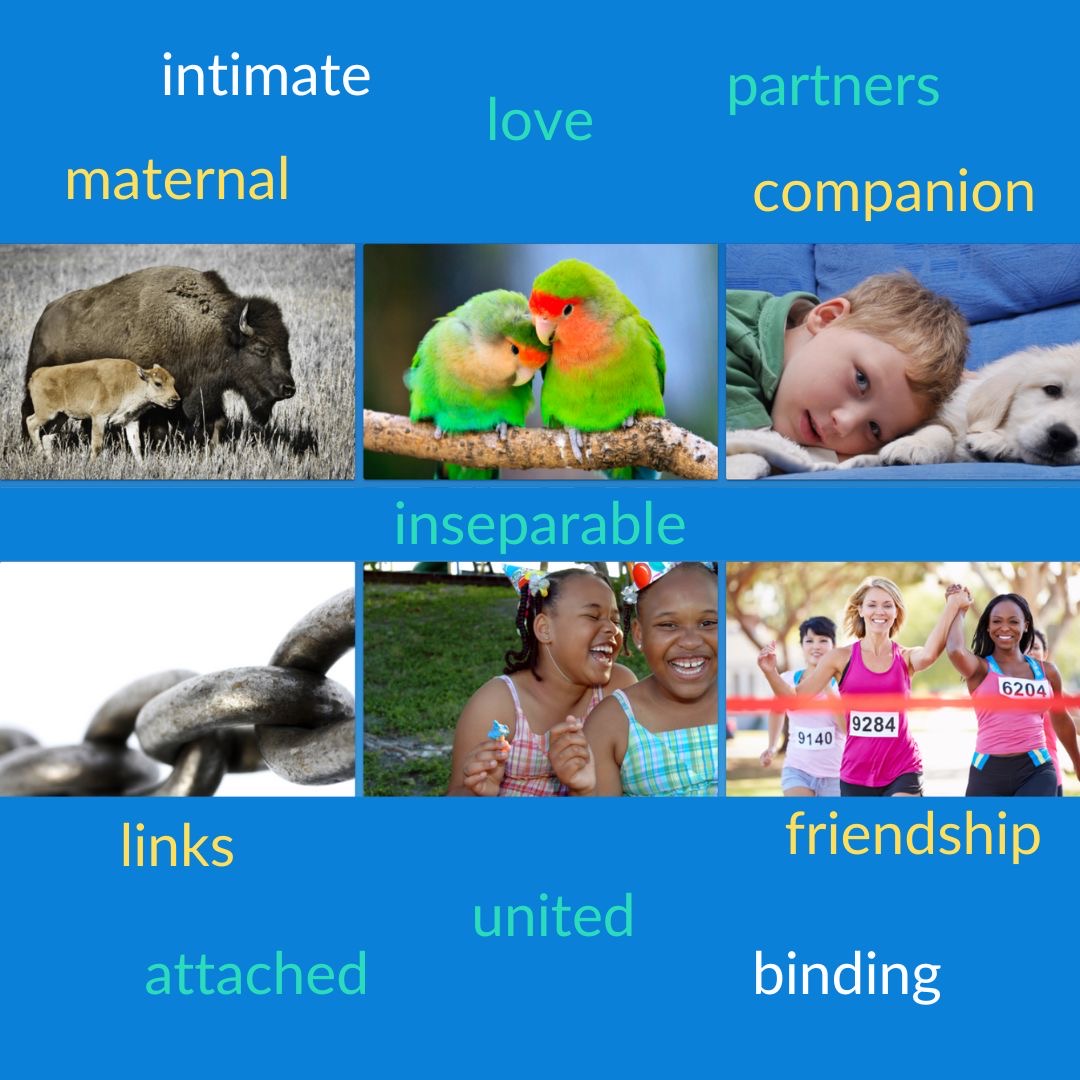 intimate

partners

love

maternal

companion

inseparable

9140

9284

6204

links

friendship

united

attached

binding